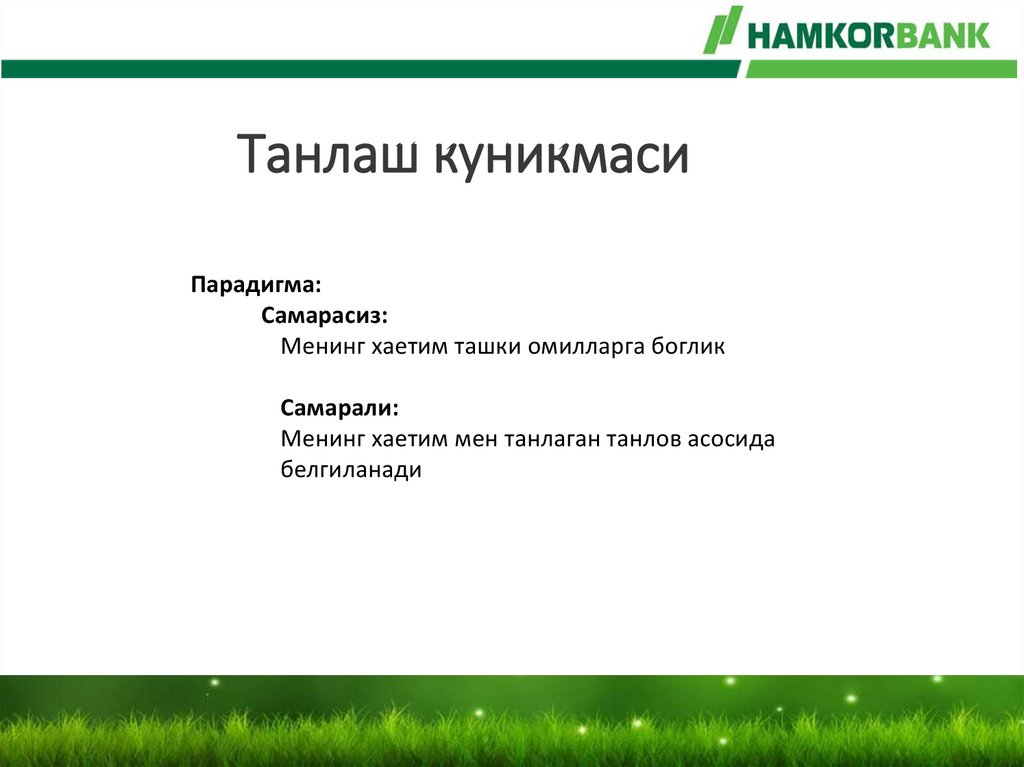 HAMKORBANK

Танлаш куникмаси

Парадигма:

Самарасиз:

Менинг хаетим ташки омилларга боглик

Самарали:

Менинг хаетим мен танлаган танлов асосида белгиланади